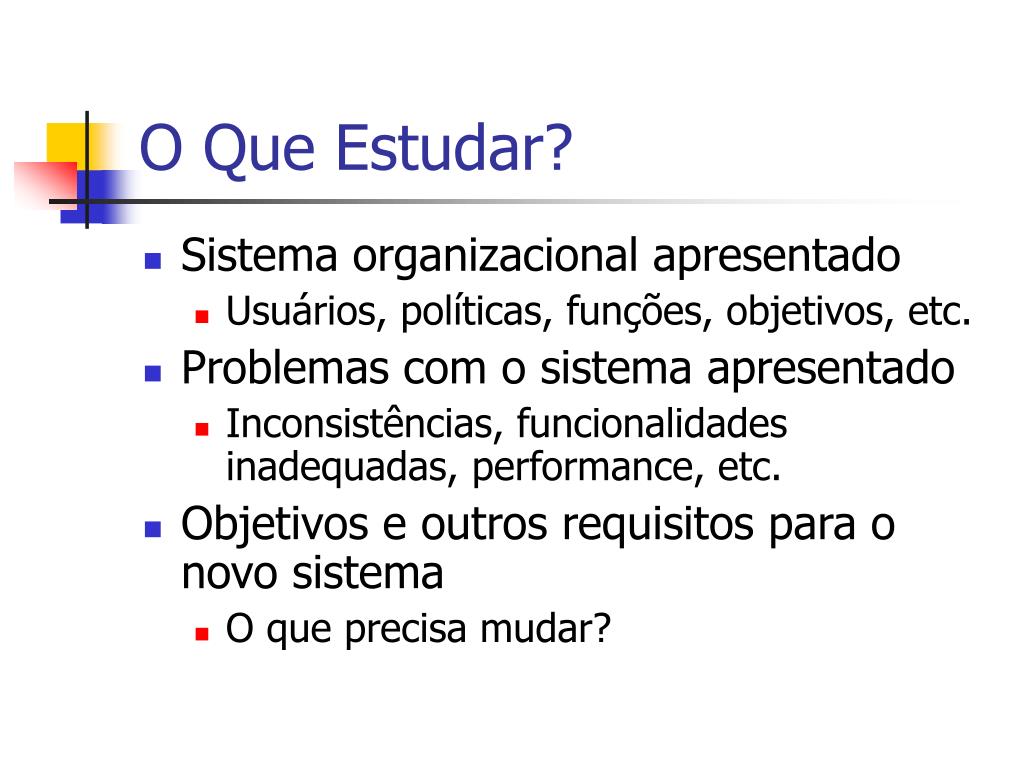 O Que Estudar?

- Sistema organizacional apresentado
  - Usuários, políticas, funções, objetivos, etc.
- Problemas com o sistema apresentado
  - Inconsistências, funcionalidades inadequadas, performance, etc.
- Objetivos e outros requisitos para o novo sistema
  - O que precisa mudar?